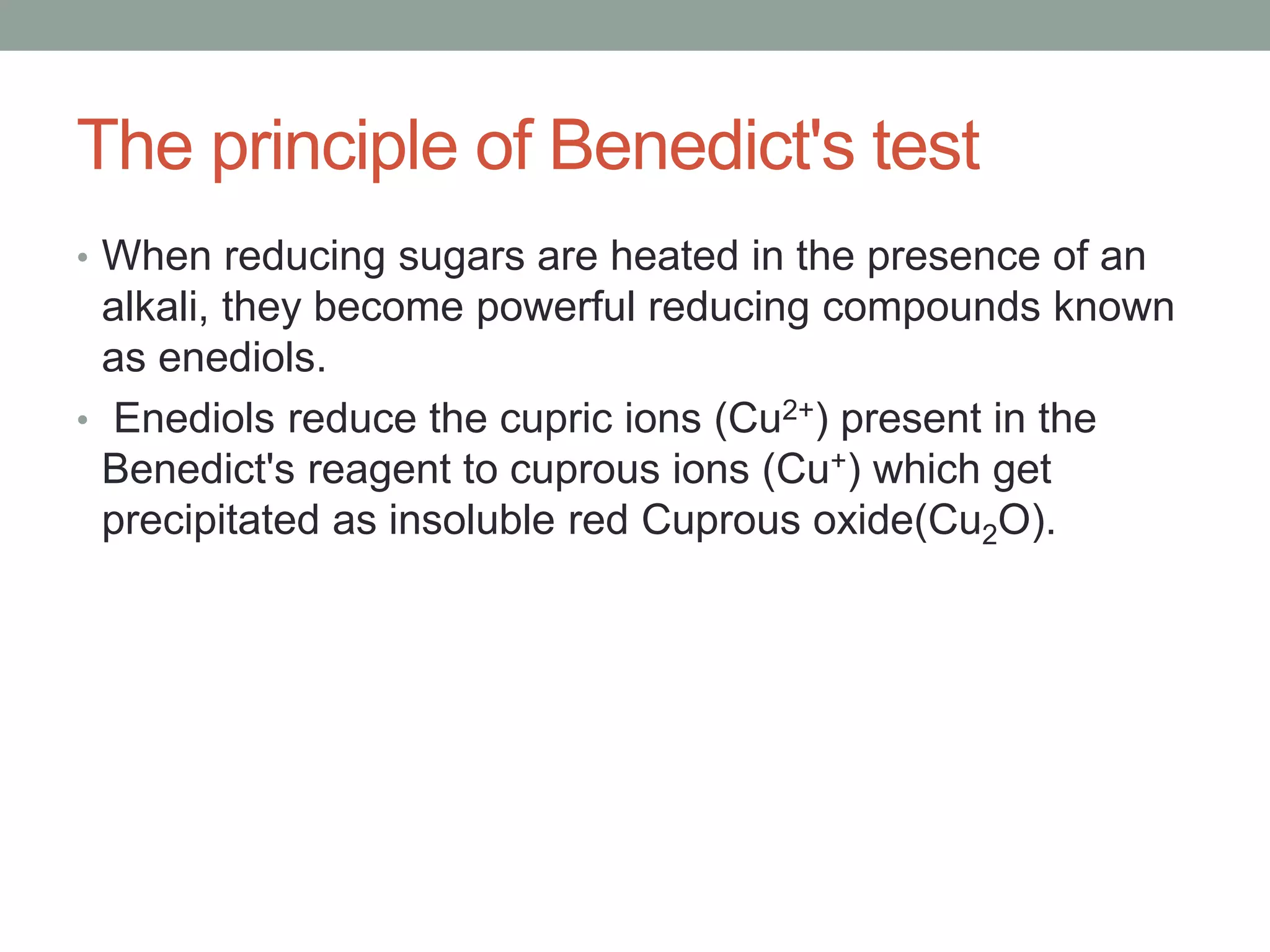 The principle of Benedict's test

• When reducing sugars are heated in the presence of an alkali, they become powerful reducing compounds known as enediols.

• Enediols reduce the cupric ions ($Cu^{2+}$) present in the Benedict's reagent to cuprous ions ($Cu^{+}$) which get precipitated as insoluble red Cuprous oxide($Cu_2O$).